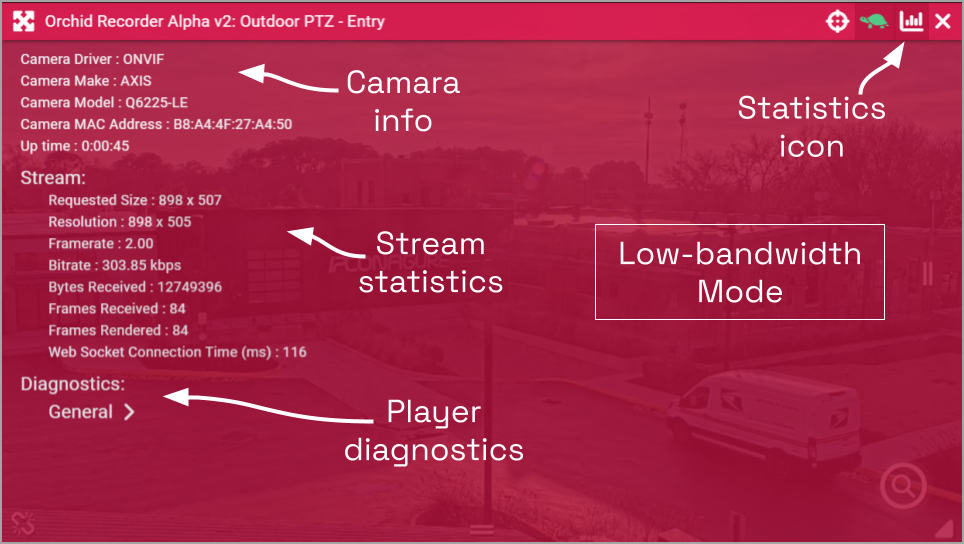 Orchid Recorder Alpha v2: Outdoor PTZ - Entry

Camera Driver : ONVIF
Camera Make : AXIS
Camera Model : Q6225-LE
Camera MAC Address : B8:A4:4F:27:A4:50
Up time : 0:00:45

Camara info

Statistics icon

Stream:
Requested Size : 898 x 507
Resolution : 898 x 505
Framerate : 2.00
Bitrate : 303.85 kbps
Bytes Received : 12749396
Frames Received : 84
Frames Rendered : 84
Web Socket Connection Time (ms) : 116

Stream statistics

Low-bandwidth Mode

Diagnostics:
General >

Player diagnostics